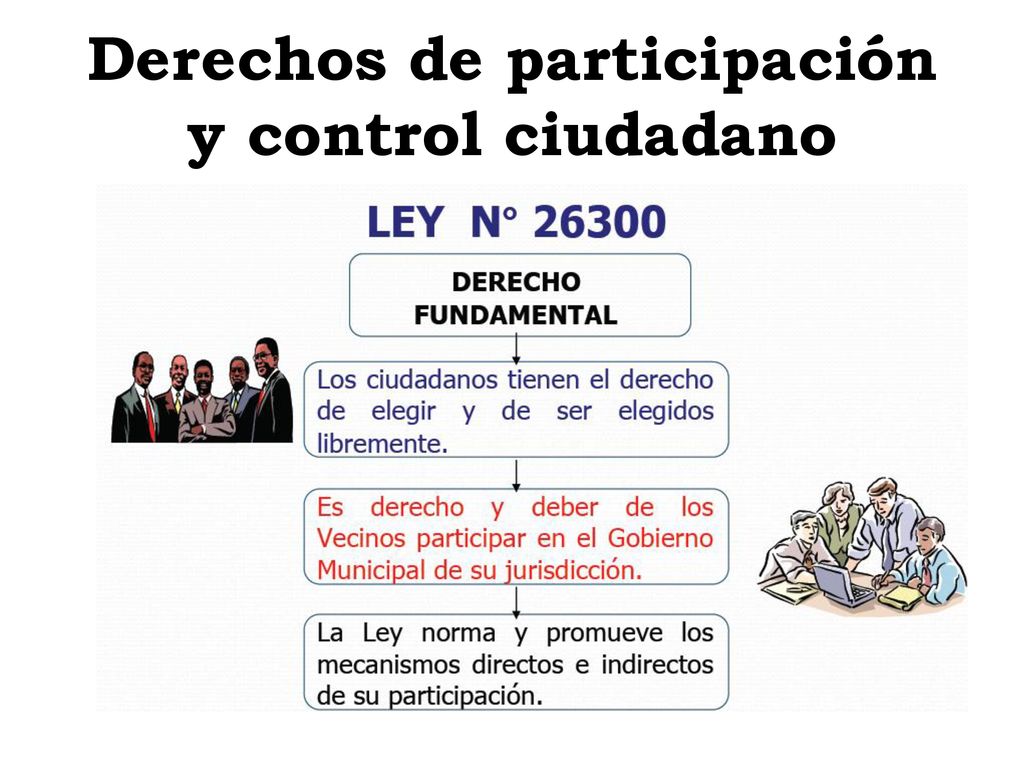 Derechos de participación y control ciudadano

LEY N° 26300

DERECHO FUNDAMENTAL

Los ciudadanos tienen el derecho de elegir y de ser elegidos libremente.

Es derecho y deber de los Vecinos participar en el Gobierno Municipal de su jurisdicción.

La Ley norma y promueve los mecanismos directos e indirectos de su participación.